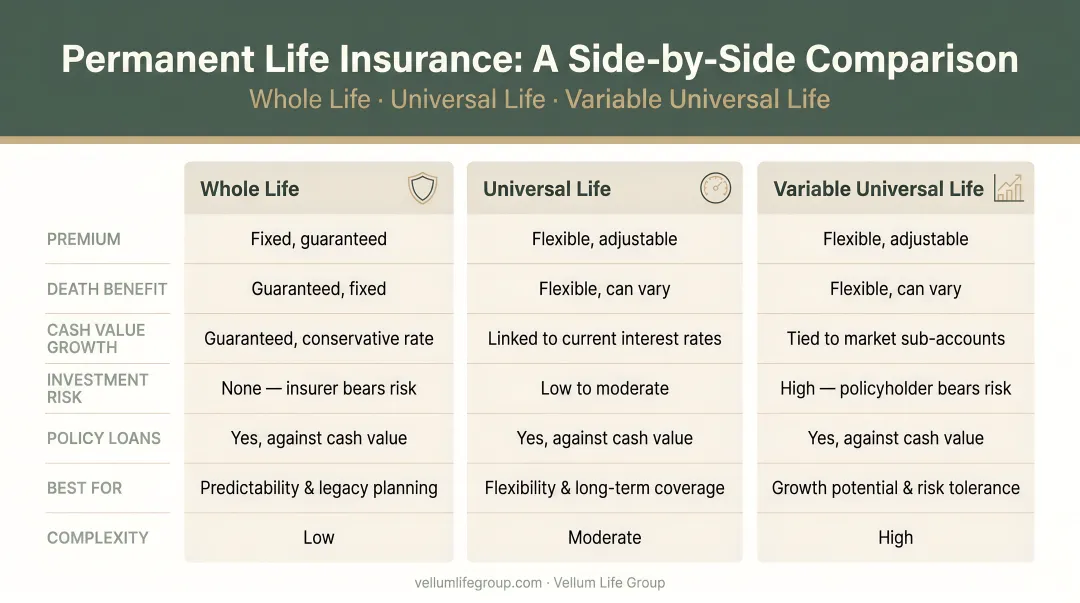 Permanent Life Insurance: A Side-by-Side Comparison
Whole Life · Universal Life · Variable Universal Life

| | Whole Life | Universal Life | Variable Universal Life |
|---|---|---|---|
| PREMIUM | Fixed, guaranteed | Flexible, adjustable | Flexible, adjustable |
| DEATH BENEFIT | Guaranteed, fixed | Flexible, can vary | Flexible, can vary |
| CASH VALUE GROWTH | Guaranteed, conservative rate | Linked to current interest rates | Tied to market sub-accounts |
| INVESTMENT RISK | None — insurer bears risk | Low to moderate | High — policyholder bears risk |
| POLICY LOANS | Yes, against cash value | Yes, against cash value | Yes, against cash value |
| BEST FOR | Predictability & legacy planning | Flexibility & long-term coverage | Growth potential & risk tolerance |
| COMPLEXITY | Low | Moderate | High |

vellumlifegroup.com · Vellum Life Group